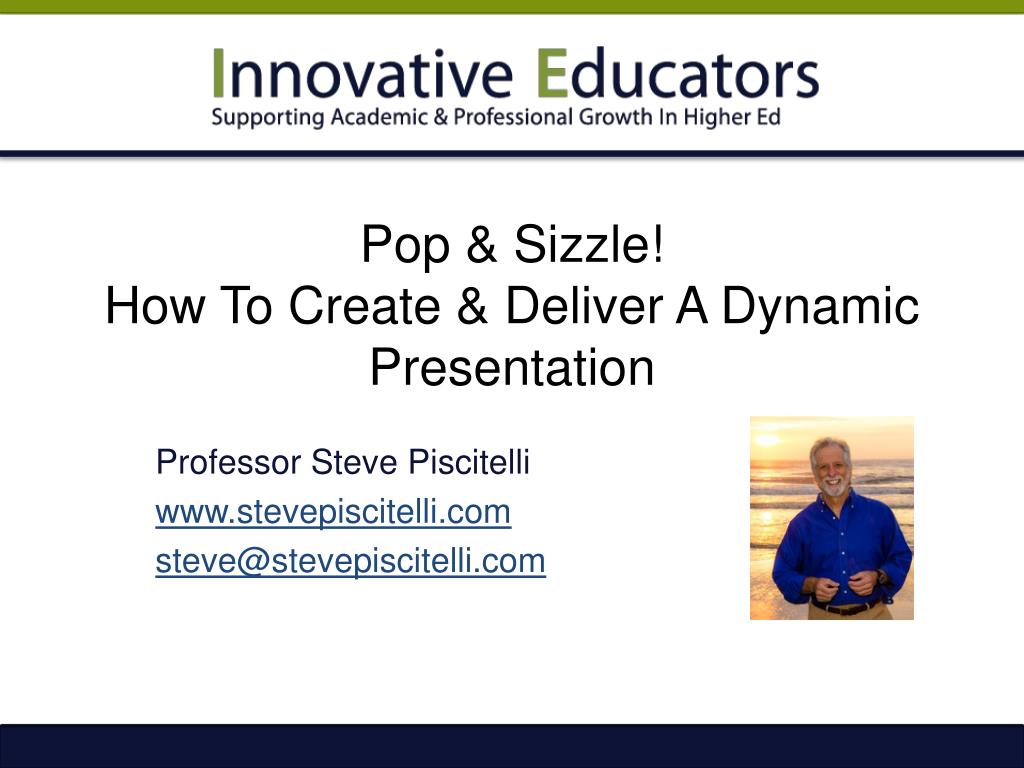 Innovative Educators
Supporting Academic & Professional Growth In Higher Ed

Pop & Sizzle!
How To Create & Deliver A Dynamic Presentation

Professor Steve Piscitelli
www.stevepiscitelli.com
steve@stevepiscitelli.com